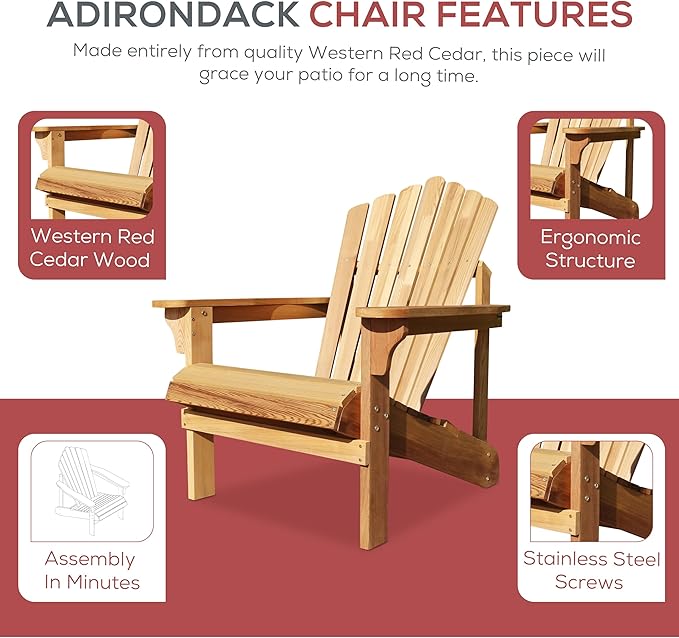 ADIRONDACK CHAIR FEATURES

Made entirely from quality Western Red Cedar, this piece will grace your patio for a long time.

Western Red Cedar Wood

Ergonomic Structure

Assembly In Minutes

Stainless Steel Screws